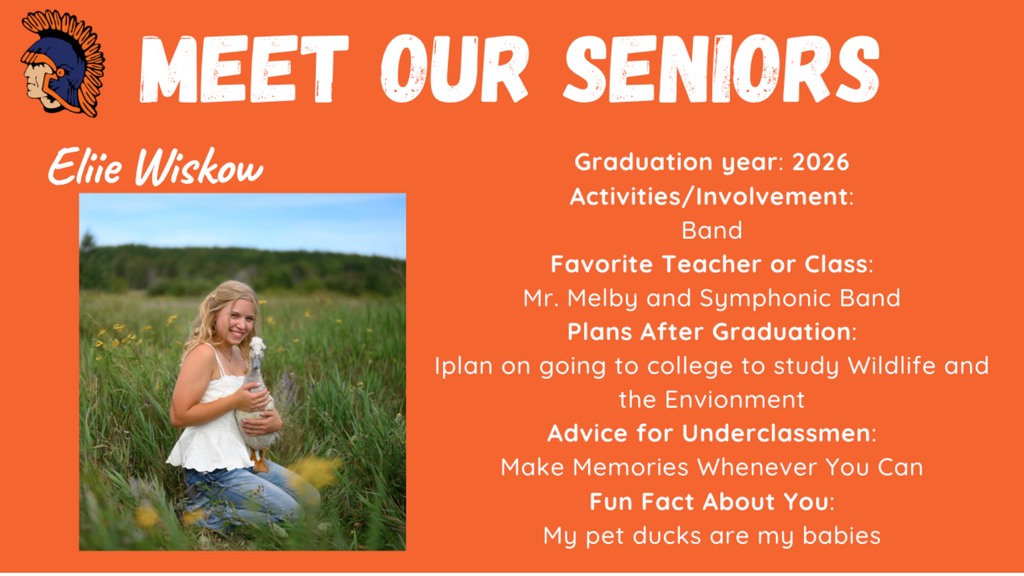 MEET OUR SENIORS

Eliie Wiskow

Graduation year: 2026
Activities/Involvement:
Band
Favorite Teacher or Class:
Mr. Melby and Symphonic Band
Plans After Graduation:
Iplan on going to college to study Wildlife and the Envionment
Advice for Underclassmen:
Make Memories Whenever You Can
Fun Fact About You:
My pet ducks are my babies